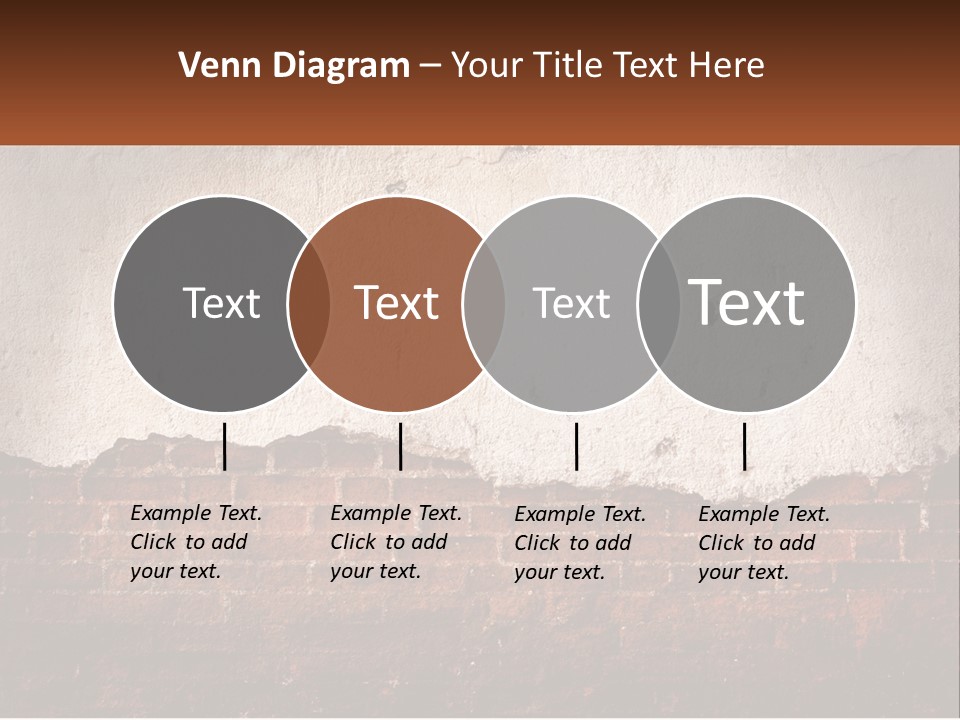 Venn Diagram – Your Title Text Here

Text

Text

Text

Text

Example Text. Click to add your text.

Example Text. Click to add your text.

Example Text. Click to add your text.

Example Text. Click to add your text.